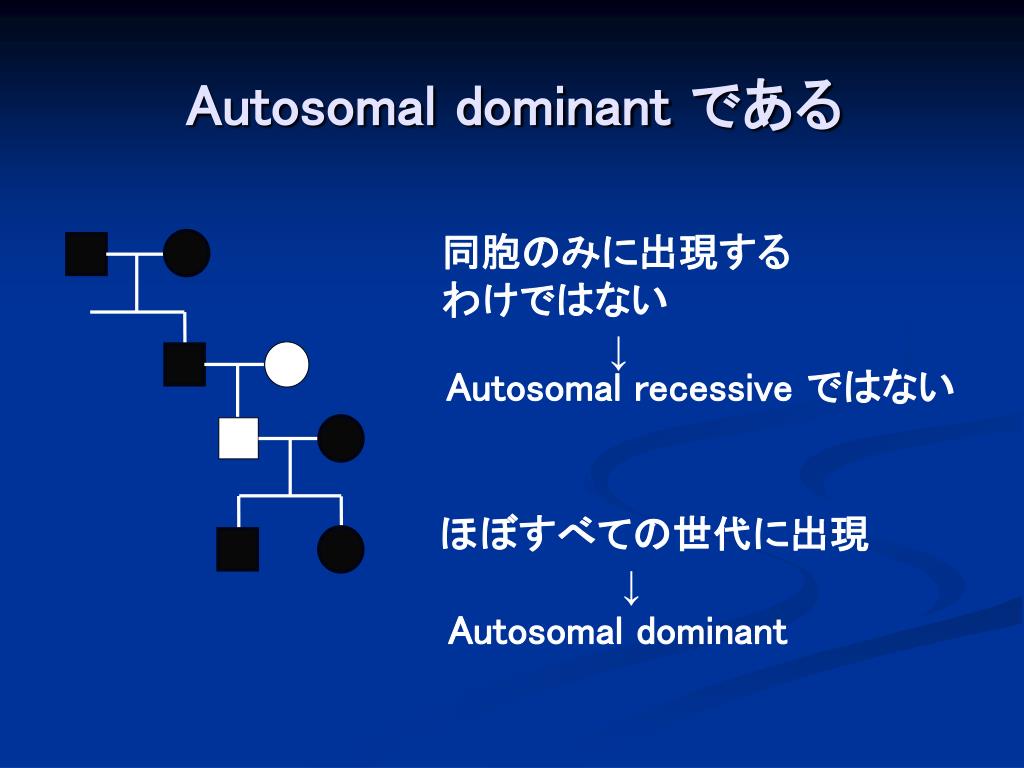 Autosomal dominant である

同胞のみに出現するわけではない

↓

Autosomal recessive ではない

ほぼすべての世代に出現

↓

Autosomal dominant